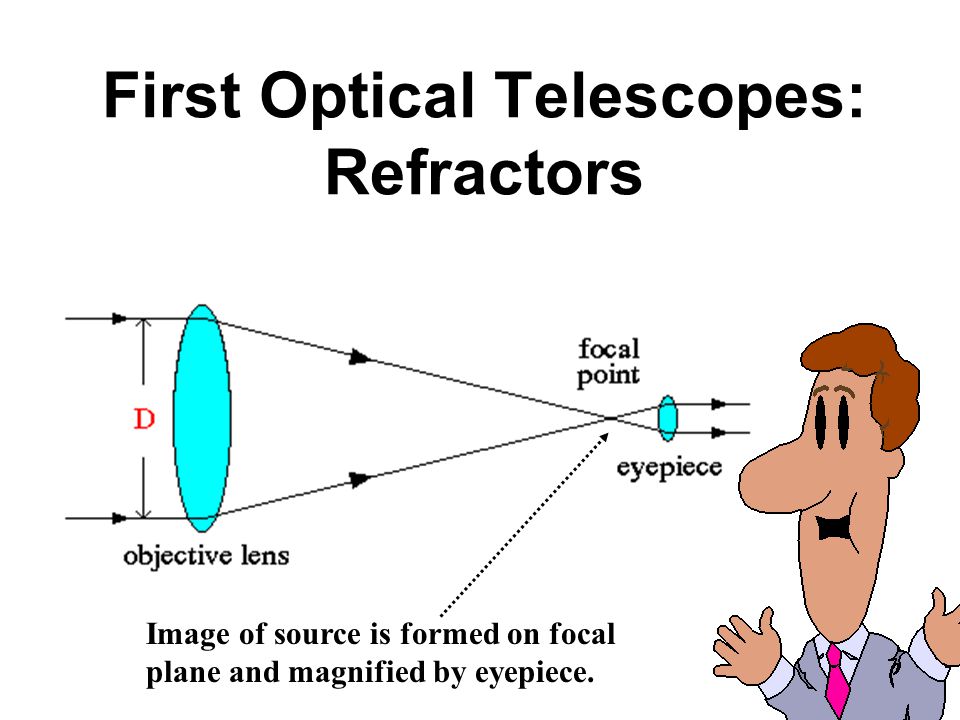 First Optical Telescopes: Refractors

D

objective lens

focal point

eyepiece

Image of source is formed on focal plane and magnified by eyepiece.